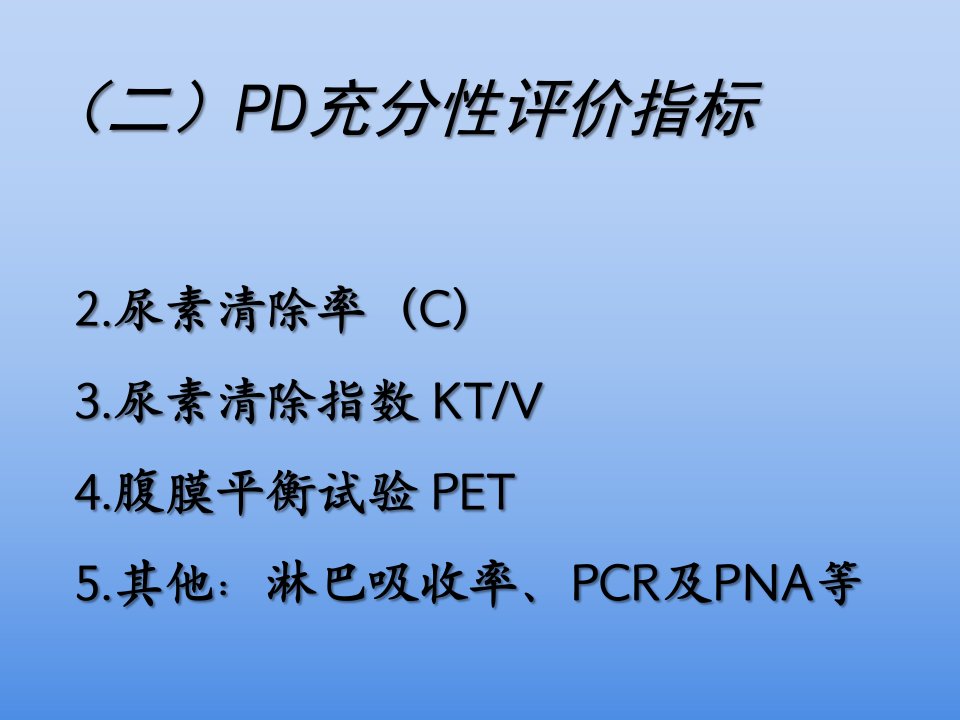 （二）PD充分性评价指标

2.尿素清除率（C）

3.尿素清除指数 KT/V

4.腹膜平衡试验 PET

5.其他：淋巴吸收率、PCR及PNA等